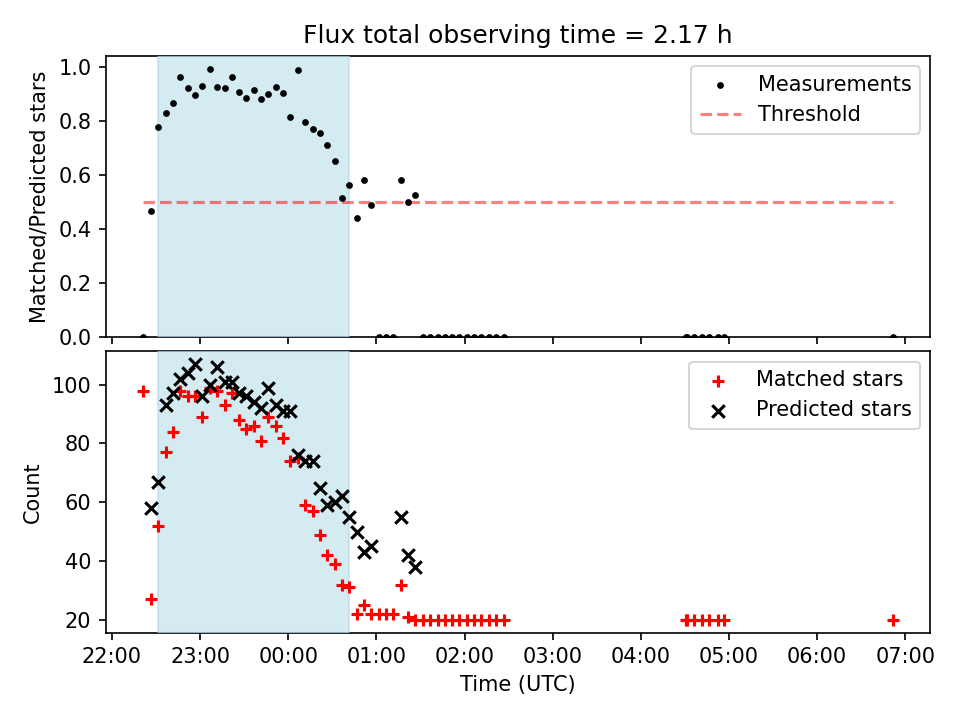 Flux total observing time = 2.17 h

Matched/Predicted stars

1.0
0.8
0.6
0.4
0.2
0.0

Measurements
Threshold

Count

100
80
60
40
20

Matched stars
Predicted stars

22:00 23:00 00:00 01:00 02:00 03:00 04:00 05:00 06:00 07:00

Time (UTC)